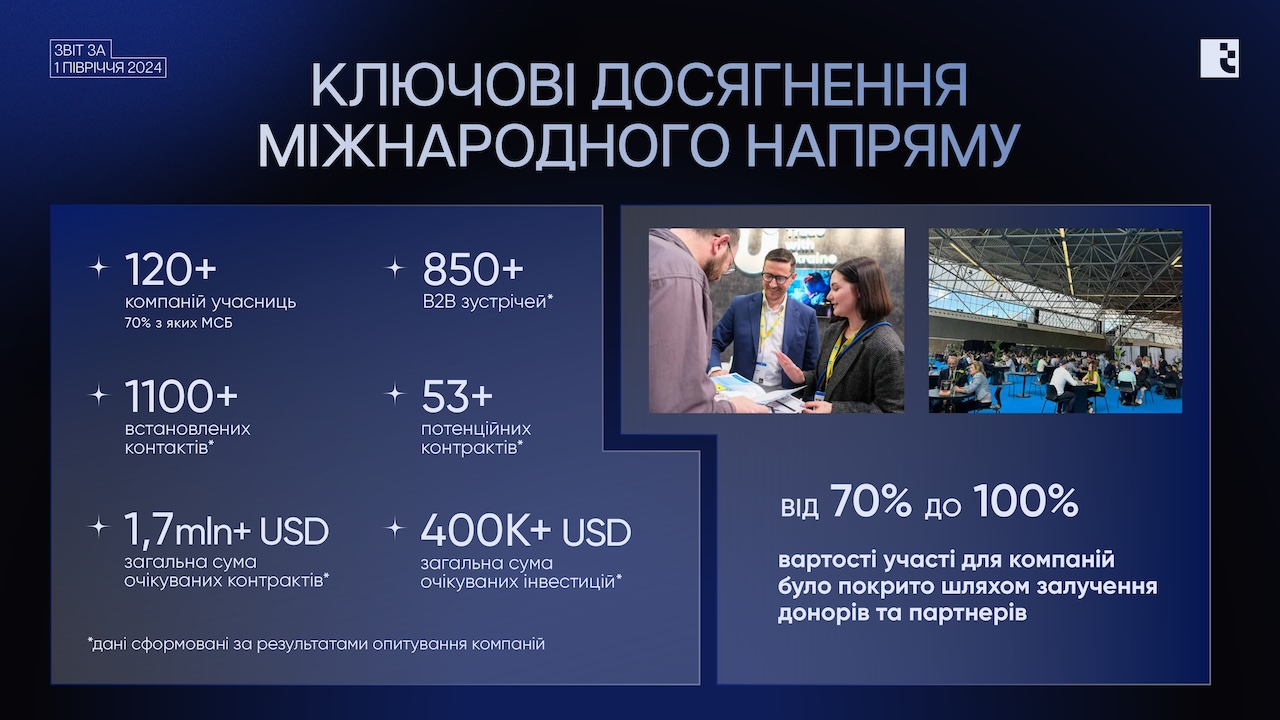 ЗВІТ ЗА
1 ПІВРІЧЧЯ 2024

КЛЮЧОВІ ДОСЯГНЕННЯ МІЖНАРОДНОГО НАПРЯМУ

120+
компаній учасниць
70% з яких МСБ

850+
B2B зустрічей*

1100+
встановлених контактів*

53+
потенційних контрактів*

1,7mln+ USD
загальна сума очікуваних контрактів*

400K+ USD
загальна сума очікуваних інвестицій*

*дані сформовані за результатами опитування компаній

від 70% до 100%

вартості участі для компаній було покрито шляхом залучення донорів та партнерів